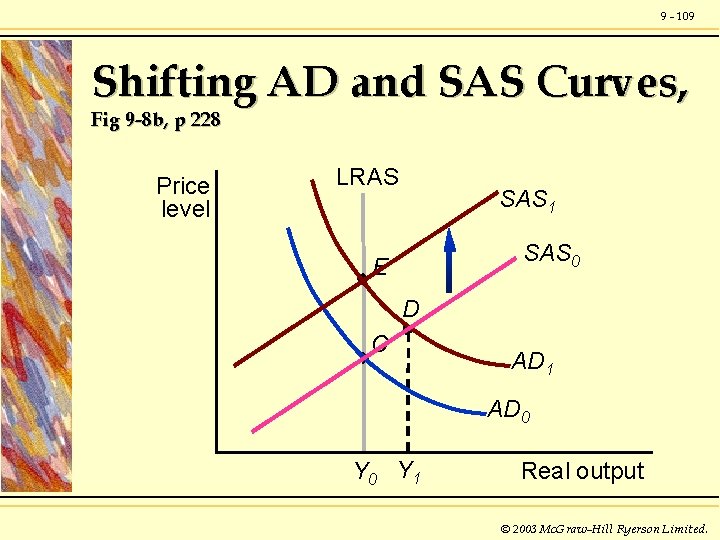 9 - 109

Shifting AD and SAS Curves,
Fig 9-8b, p 228

Price level
LRAS
$SAS_1$
$SAS_0$
E
D
C
$AD_1$
$AD_0$
$Y_0$
$Y_1$
Real output

© 2003 McGraw-Hill Ryerson Limited.